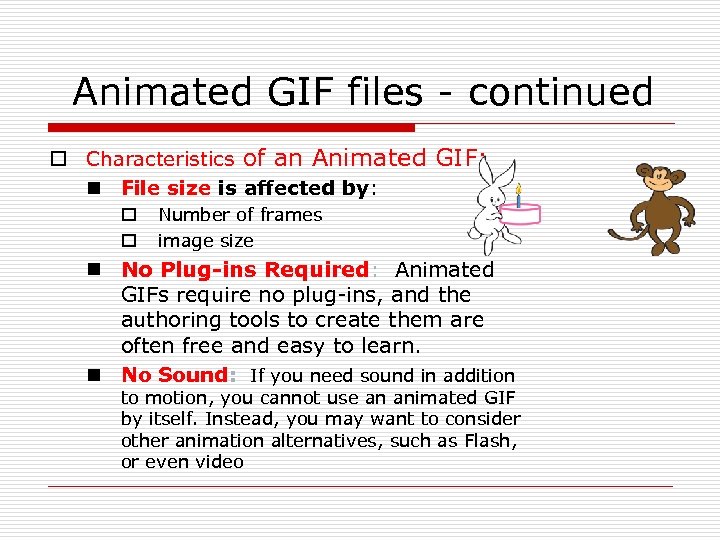 Animated GIF files - continued

Characteristics of an Animated GIF:

File size is affected by:

Number of frames

image size

No Plug-ins Required: Animated GIFs require no plug-ins, and the authoring tools to create them are often free and easy to learn.

No Sound: If you need sound in addition to motion, you cannot use an animated GIF by itself. Instead, you may want to consider other animation alternatives, such as Flash, or even video